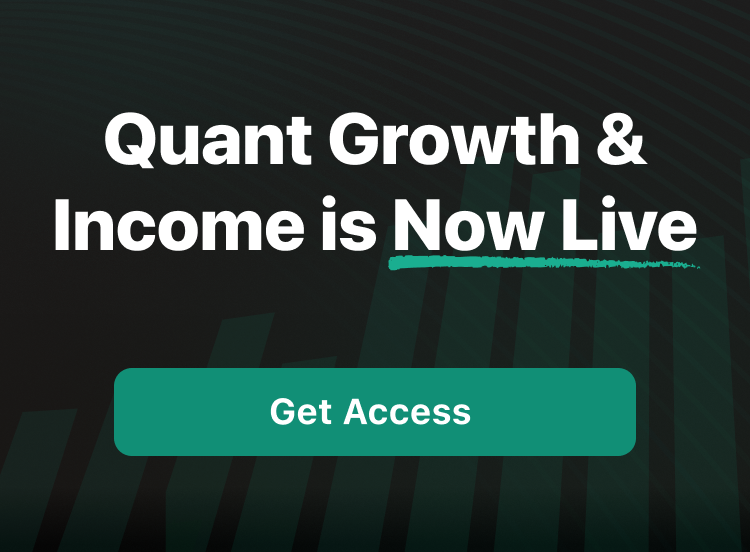 Quant Growth & Income is Now Live

Get Access